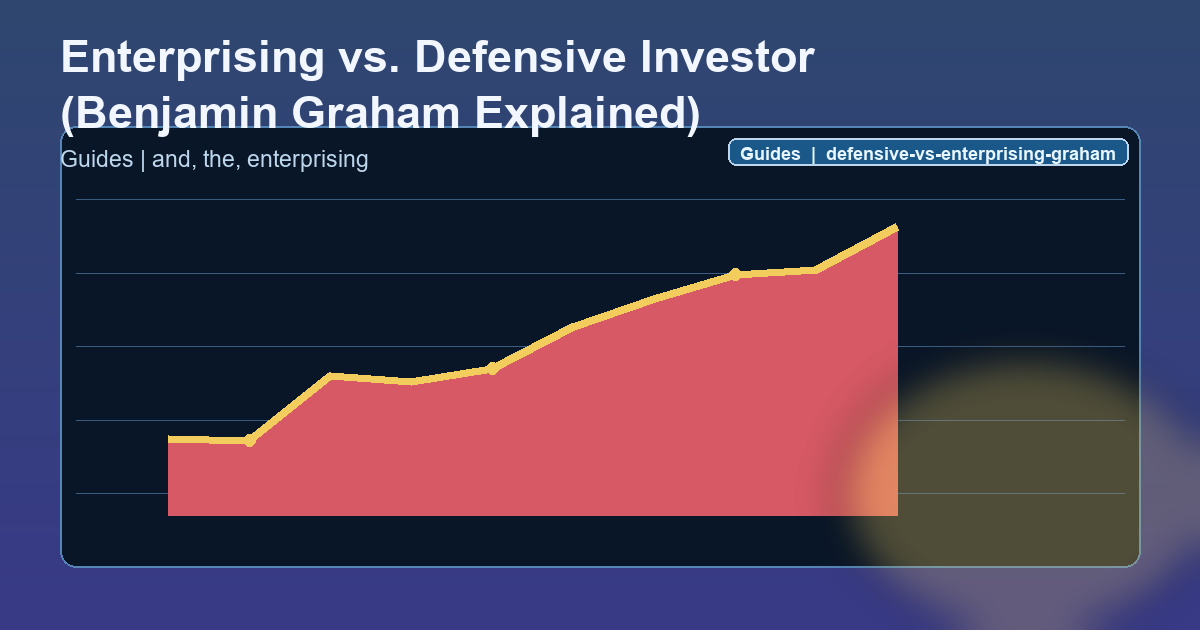 Enterprising vs. Defensive Investor (Benjamin Graham Explained)

Guides | and, the, enterprising

Guides | defensive-vs-enterprising-graham